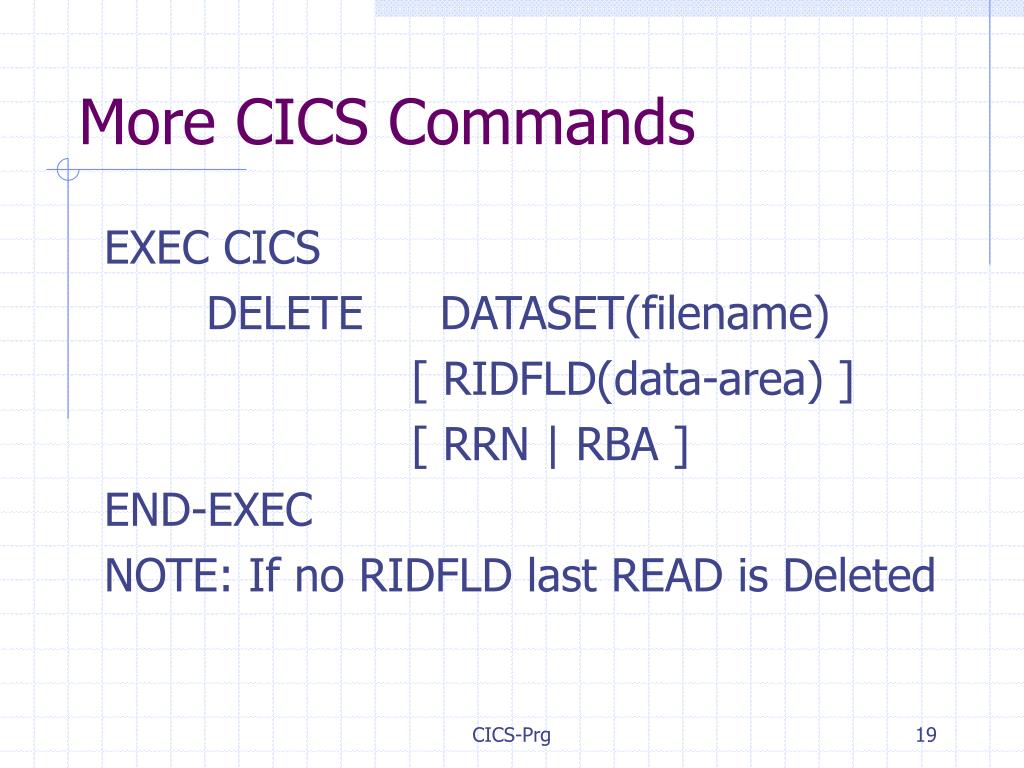 More CICS Commands

EXEC CICS
DELETE DATASET(filename)
[ RIDFLD(data-area) ]
[ RRN | RBA ]
END-EXEC
NOTE: If no RIDFLD last READ is Deleted

CICS-Prg

19